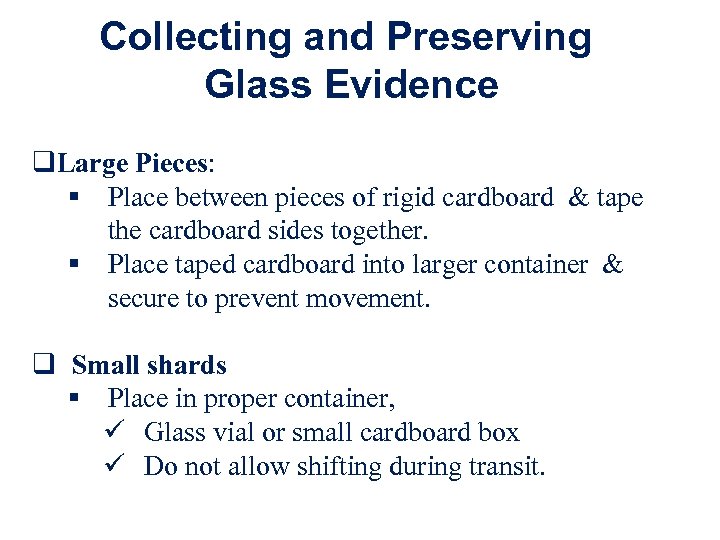 Collecting and Preserving Glass Evidence

❑ Large Pieces:
▪ Place between pieces of rigid cardboard & tape the cardboard sides together.
▪ Place taped cardboard into larger container & secure to prevent movement.

❑ Small shards
▪ Place in proper container,
✓ Glass vial or small cardboard box
✓ Do not allow shifting during transit.